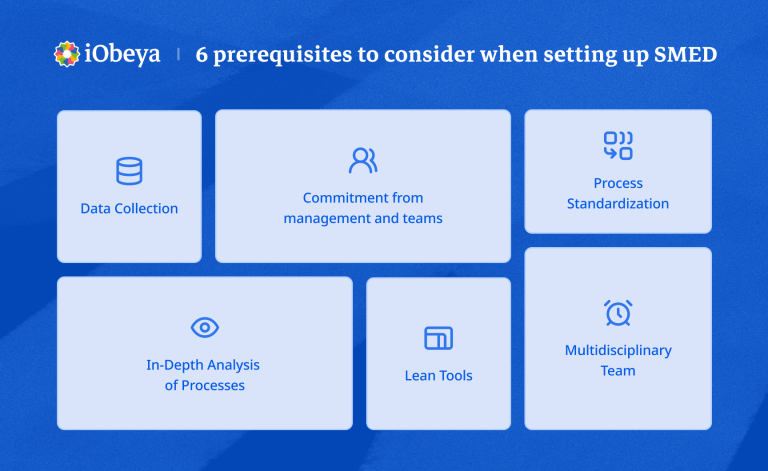 iObeya | 6 prerequisites to consider when setting up SMED

Data Collection

Commitment from management and teams

Process Standardization

In-Depth Analysis of Processes

Lean Tools

Multidisciplinary Team